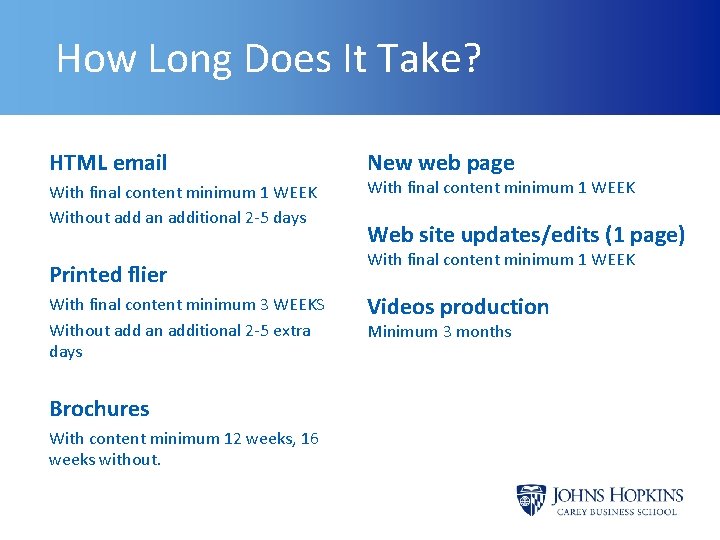 How Long Does It Take?

HTML email

With final content minimum 1 WEEK

Without add an additional 2-5 days

Printed flier

With final content minimum 3 WEEKS

Without add an additional 2-5 extra days

Brochures

With content minimum 12 weeks, 16 weeks without.

New web page

With final content minimum 1 WEEK

Web site updates/edits (1 page)

With final content minimum 1 WEEK

Videos production

Minimum 3 months

JOHNS HOPKINS
CAREY BUSINESS SCHOOL